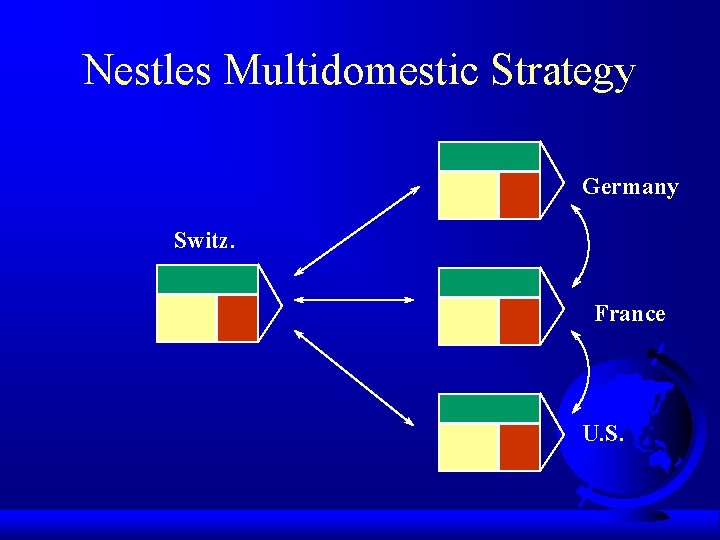 Nestles Multidomestic Strategy

Switz.

Germany

France

U.S.